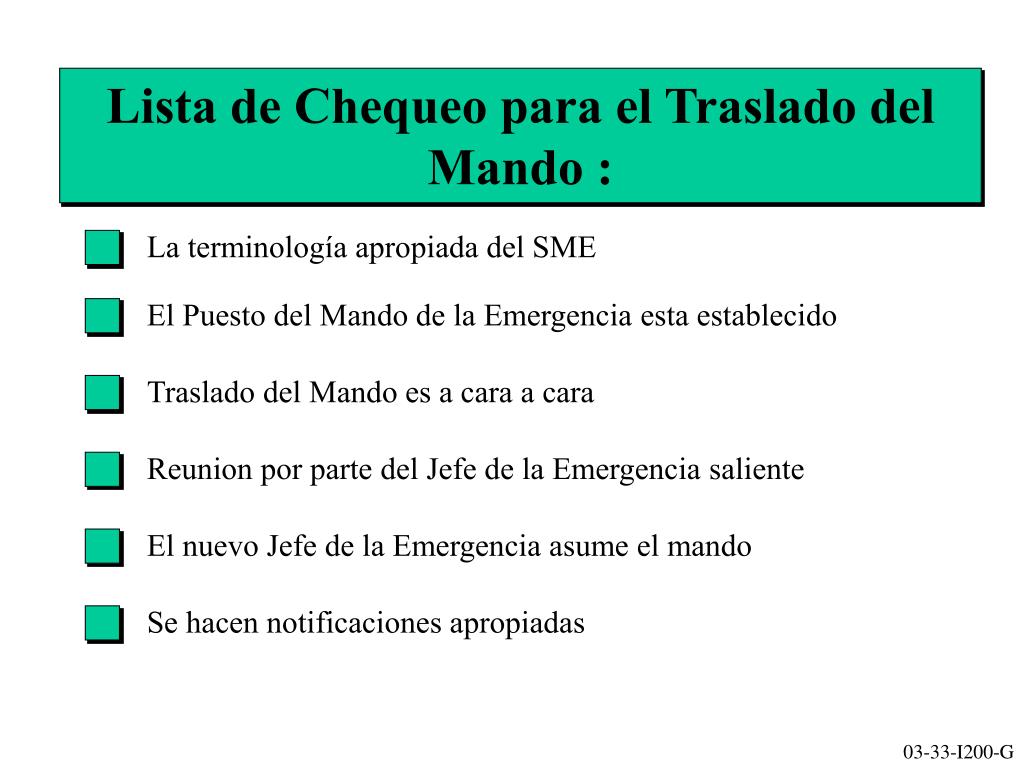 Lista de Chequeo para el Traslado del Mando :

La terminología apropiada del SME

El Puesto del Mando de la Emergencia esta establecido

Traslado del Mando es a cara a cara

Reunion por parte del Jefe de la Emergencia saliente

El nuevo Jefe de la Emergencia asume el mando

Se hacen notificaciones apropiadas

03-33-I200-G